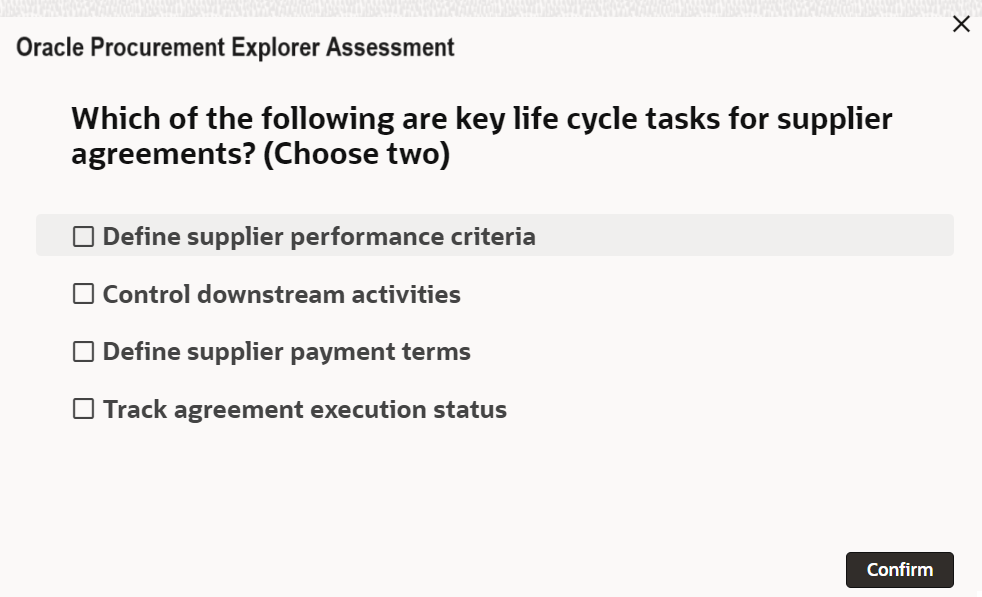 Oracle Procurement Explorer Assessment

×

Which of the following are key life cycle tasks for supplier agreements? (Choose two)

☐ Define supplier performance criteria

☐ Control downstream activities

☐ Define supplier payment terms

☐ Track agreement execution status

Confirm